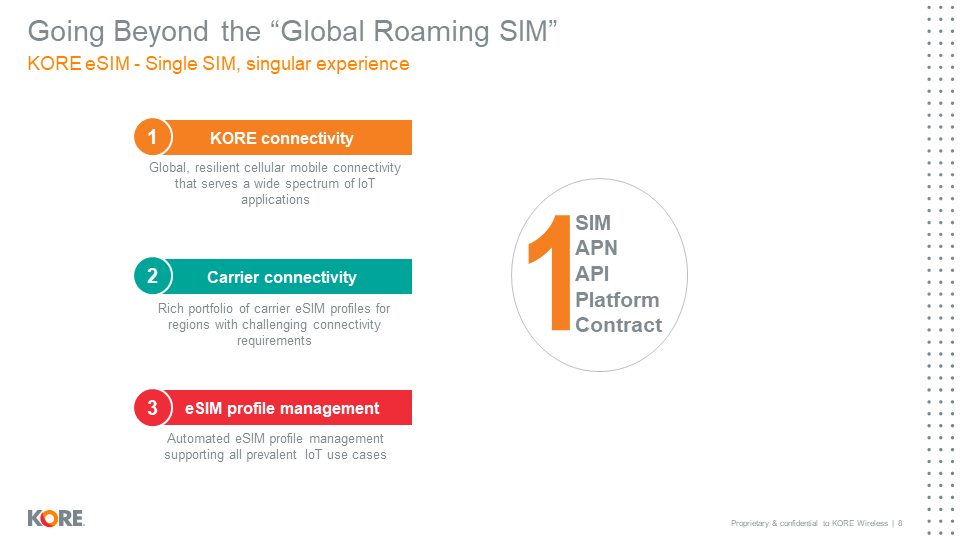 Going Beyond the “Global Roaming SIM”
KORE eSIM - Single SIM, singular experience

1 KORE connectivity
Global, resilient cellular mobile connectivity that serves a wide spectrum of IoT applications

2 Carrier connectivity
Rich portfolio of carrier eSIM profiles for regions with challenging connectivity requirements

3 eSIM profile management
Automated eSIM profile management supporting all prevalent IoT use cases

1
SIM
APN
API
Platform
Contract

KORE

Proprietary & confidential to KORE Wireless | 8